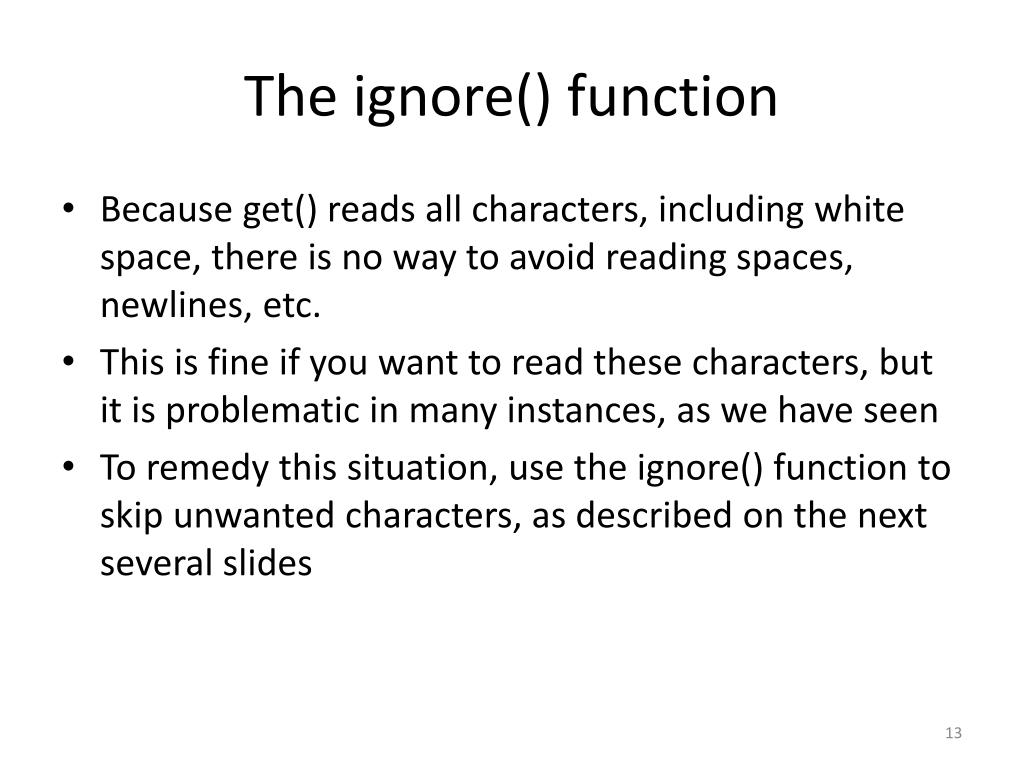 The ignore() function

• Because get() reads all characters, including white space, there is no way to avoid reading spaces, newlines, etc.
• This is fine if you want to read these characters, but it is problematic in many instances, as we have seen
• To remedy this situation, use the ignore() function to skip unwanted characters, as described on the next several slides

13